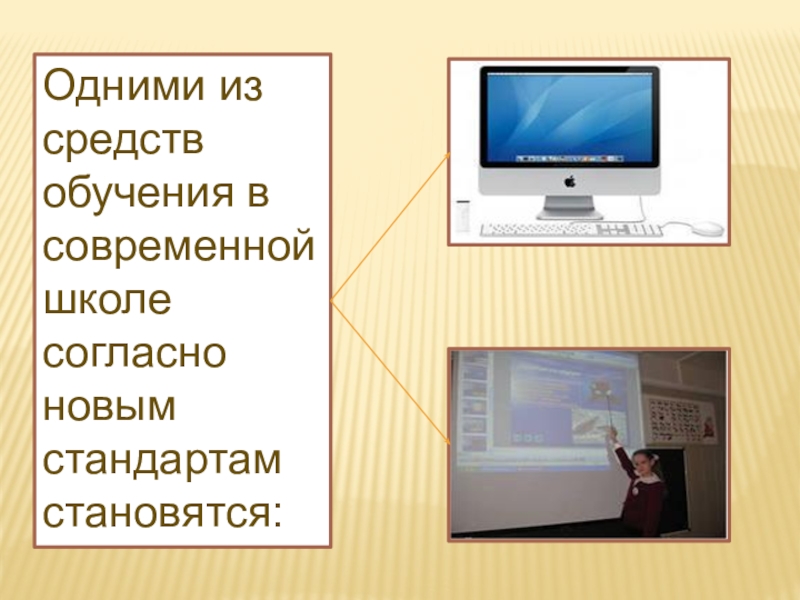 Одними из средств обучения в современной школе согласно новым стандартам становятся: